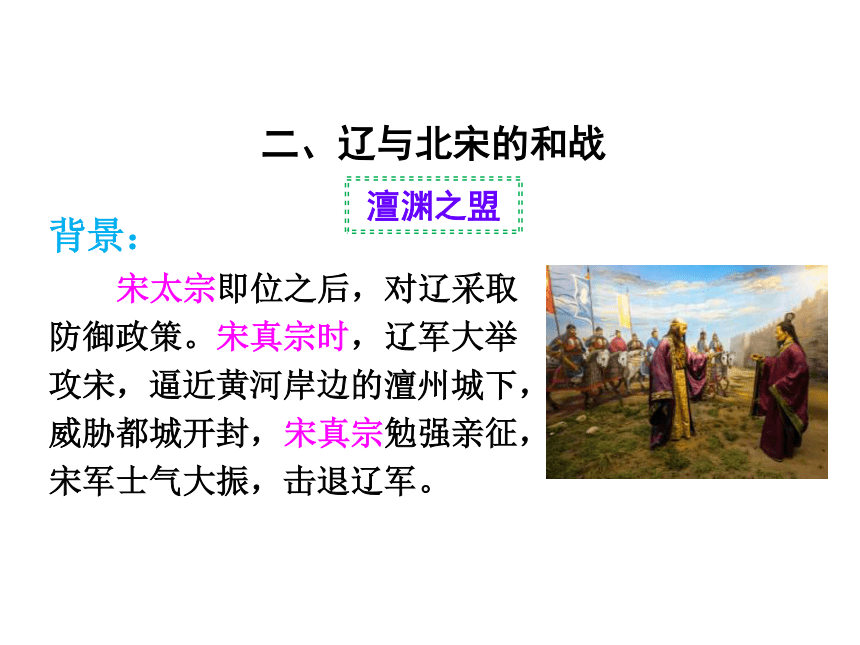 二、辽与北宋的和战

澶渊之盟

背景：

宋太宗即位之后，对辽采取防御政策。宋真宗时，辽军大举攻宋，逼近黄河岸边的澶州城下，威胁都城开封，宋真宗勉强亲征，宋军士气大振，击退辽军。